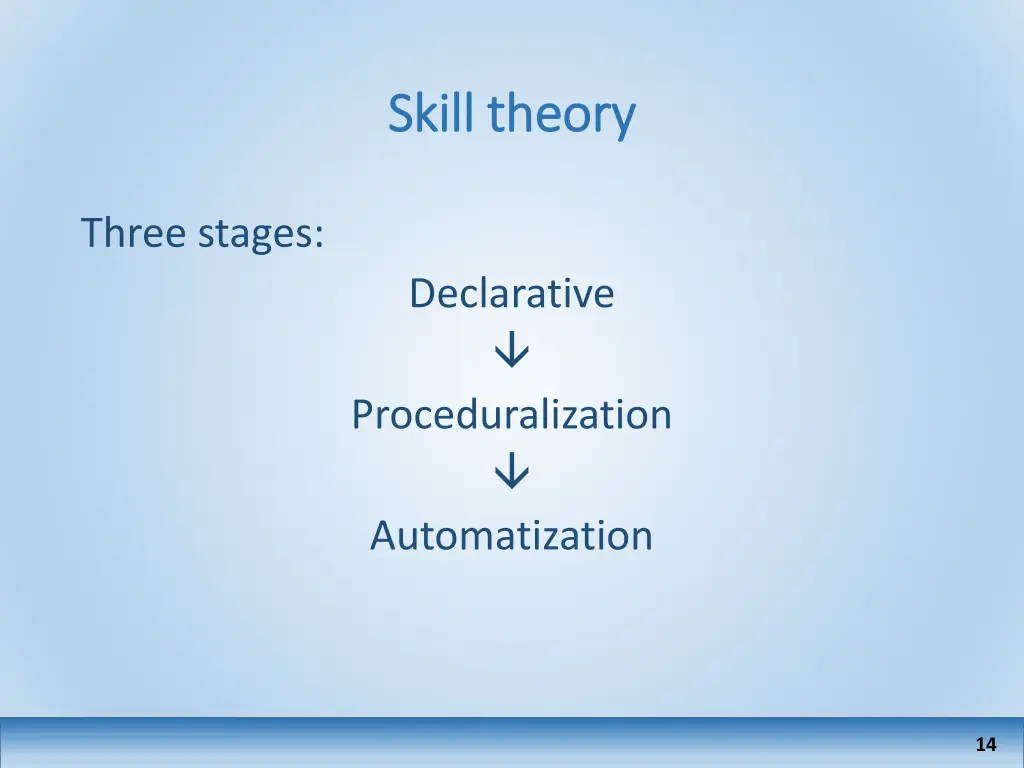 Skill theory

Three stages:

Declarative
↓
Proceduralization
↓
Automatization

14